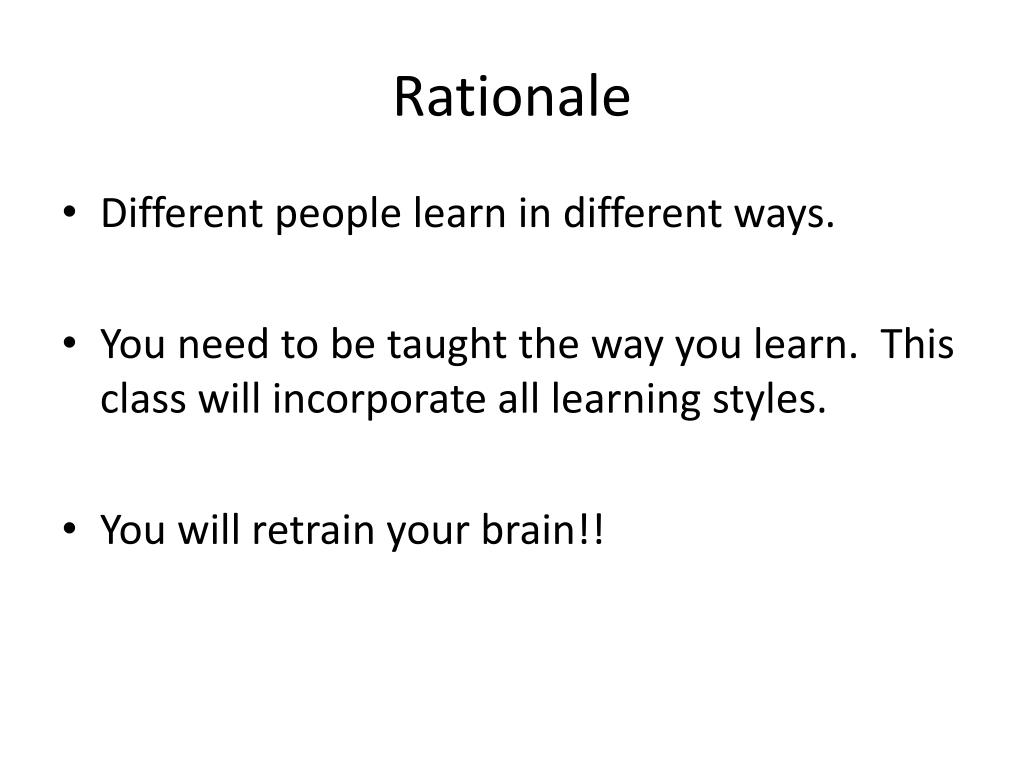 Rationale

• Different people learn in different ways.

• You need to be taught the way you learn.  This class will incorporate all learning styles.

• You will retrain your brain!!